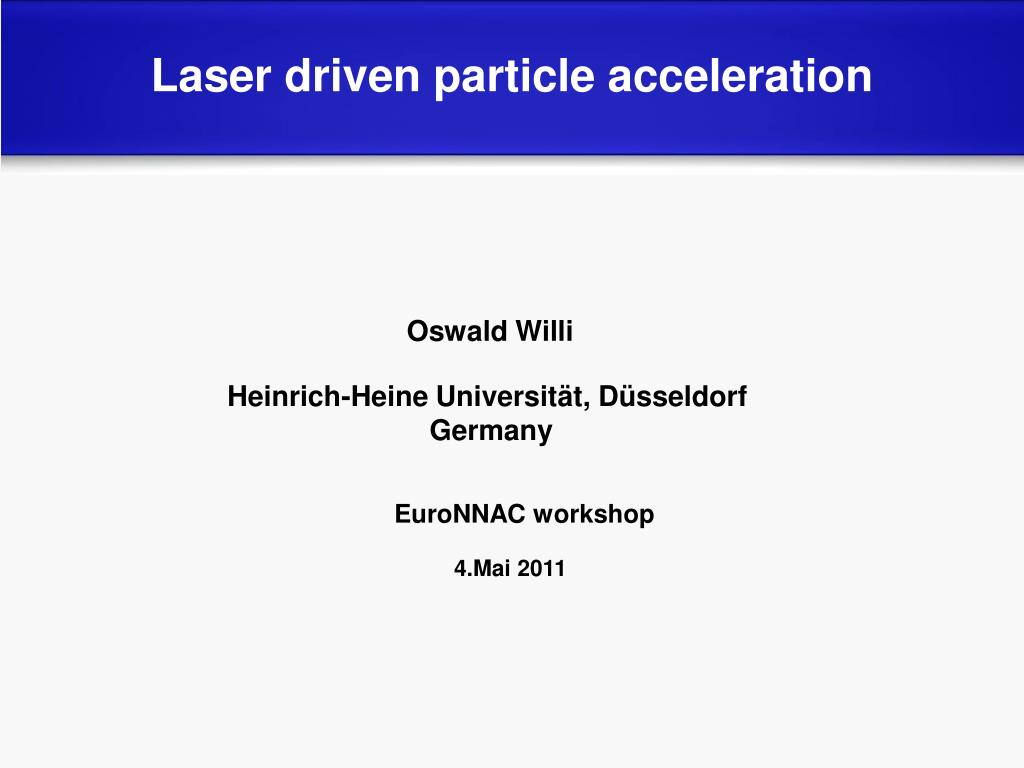 Laser driven particle acceleration

Oswald Willi

Heinrich-Heine Universität, Düsseldorf
Germany

EuroNNAC workshop

4.Mai 2011